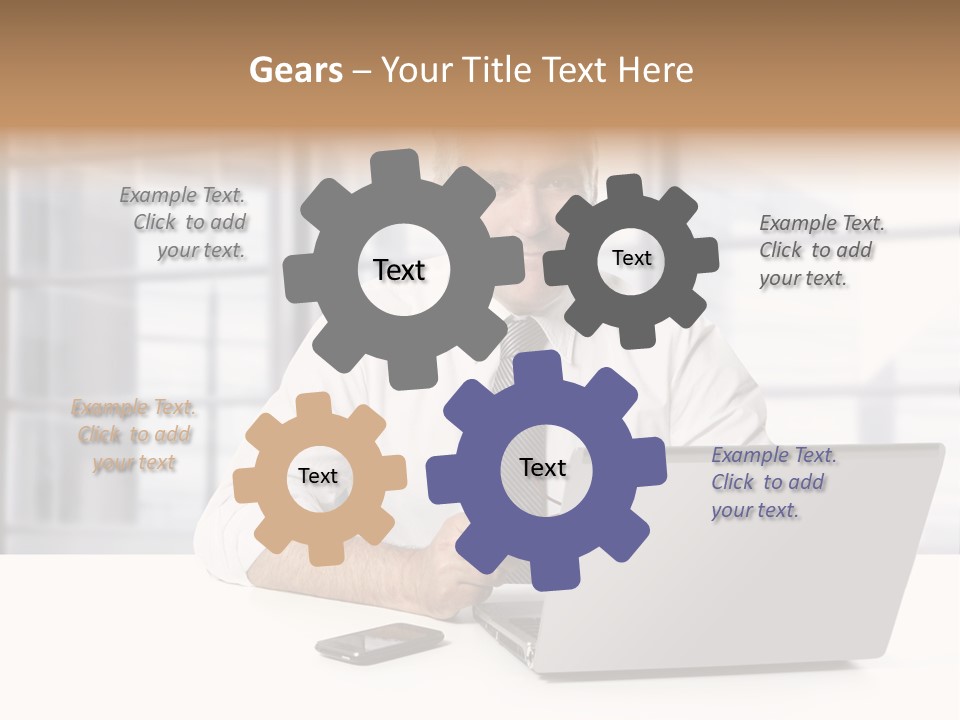 Gears – Your Title Text Here

Example Text. Click to add your text.

Text

Text

Example Text. Click to add your text.

Example Text. Click to add your text

Text

Text

Example Text. Click to add your text.